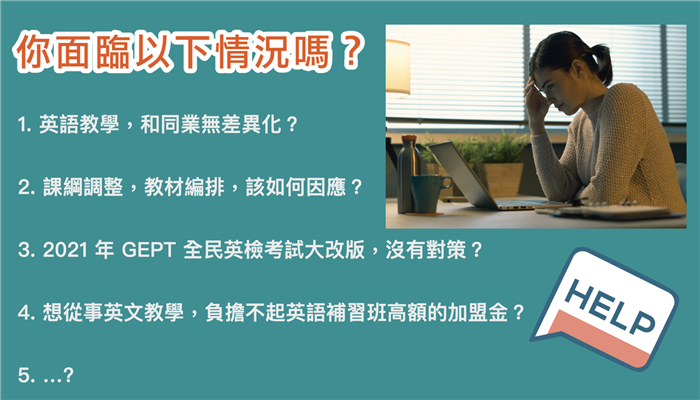 你面臨以下情況嗎？

1. 英語教學，和同業無差異化？

2. 課綱調整，教材編排，該如何因應？

3. 2021 年 GEPT 全民英檢考試大改版，沒有對策？

4. 想從事英文教學，負擔不起英語補習班高額的加盟金？

5. …?

HELP